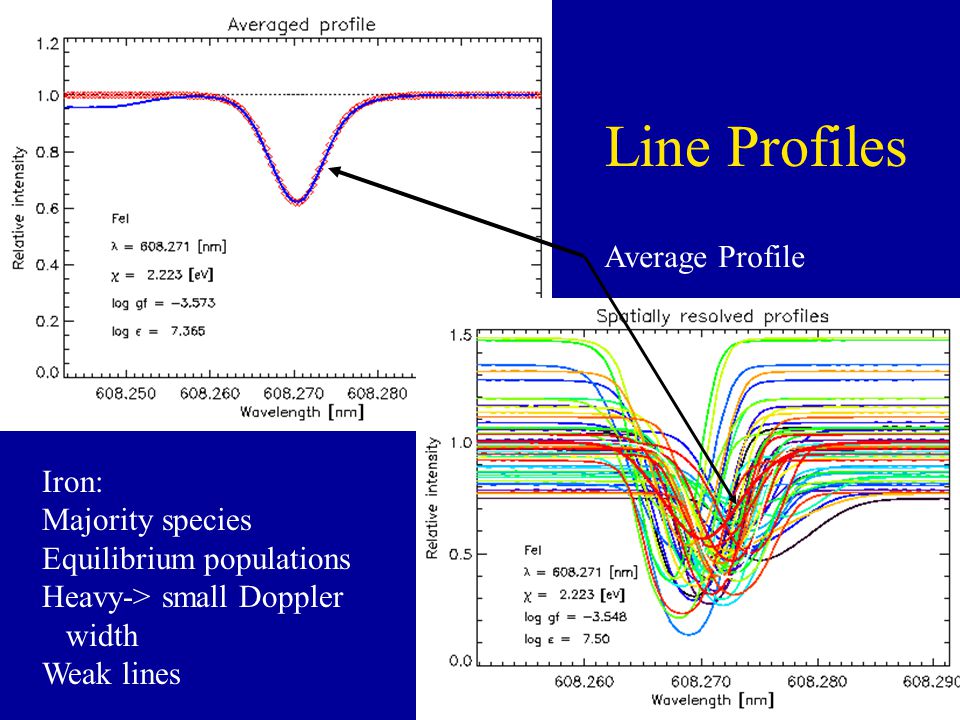 Averaged profile

1.2
1.0
0.8
0.6
0.4
0.2
0.0

Relative intensity

FeI
$\lambda$ = 608.271 [nm]
$\chi$ = 2.223 [eV]
log gf = −3.573
log $\epsilon$ = 7.365

608.250 608.260 608.270 608.280
Wavelength [nm]

Line Profiles

Average Profile

Spatially resolved profiles

1.5
1.0
0.5
0.0

Relative intensity

FeI
$\lambda$ = 608.271 [nm]
$\chi$ = 2.223 [eV]
log gf = −3.548
log $\epsilon$ = 7.50

608.260 608.270 608.280 608.290
Wavelength [nm]

Iron:
Majority species
Equilibrium populations
Heavy-> small Doppler width
Weak lines